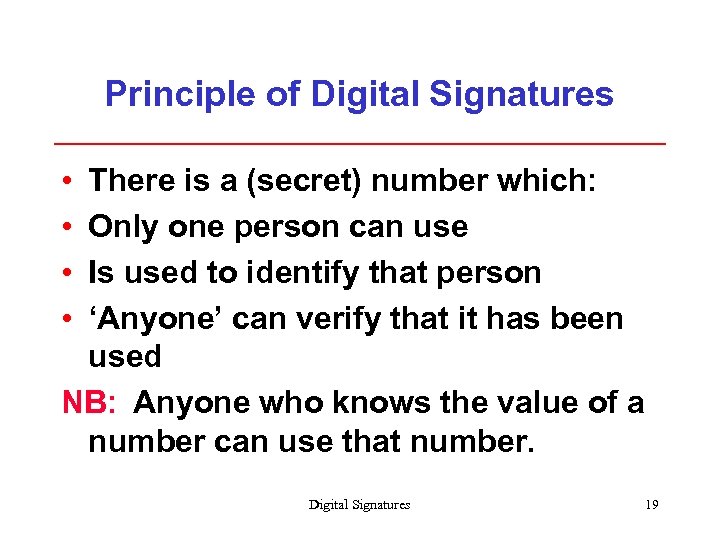 Principle of Digital Signatures

• There is a (secret) number which:
• Only one person can use
• Is used to identify that person
• ‘Anyone’ can verify that it has been used

NB: Anyone who knows the value of a number can use that number.

Digital Signatures 19